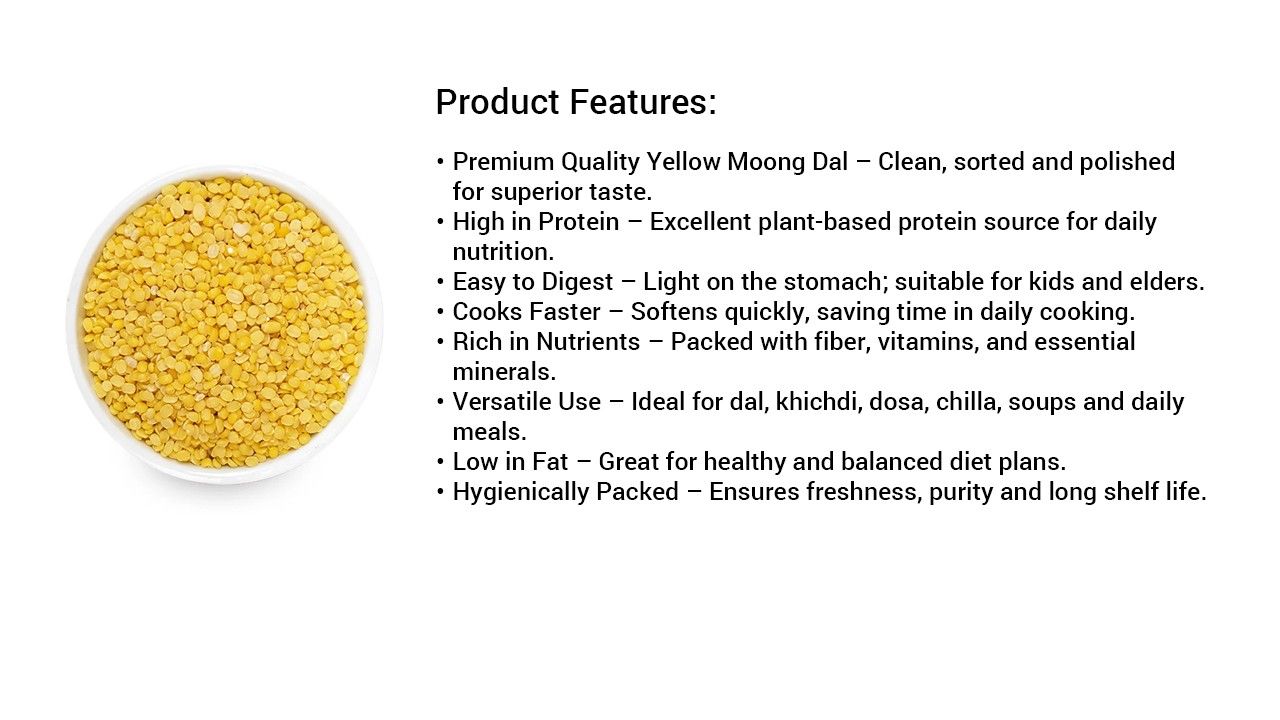 Product Features:

• Premium Quality Yellow Moong Dal – Clean, sorted and polished for superior taste.
• High in Protein – Excellent plant-based protein source for daily nutrition.
• Easy to Digest – Light on the stomach; suitable for kids and elders.
• Cooks Faster – Softens quickly, saving time in daily cooking.
• Rich in Nutrients – Packed with fiber, vitamins, and essential minerals.
• Versatile Use – Ideal for dal, khichdi, dosa, chilla, soups and daily meals.
• Low in Fat – Great for healthy and balanced diet plans.
• Hygienically Packed – Ensures freshness, purity and long shelf life.